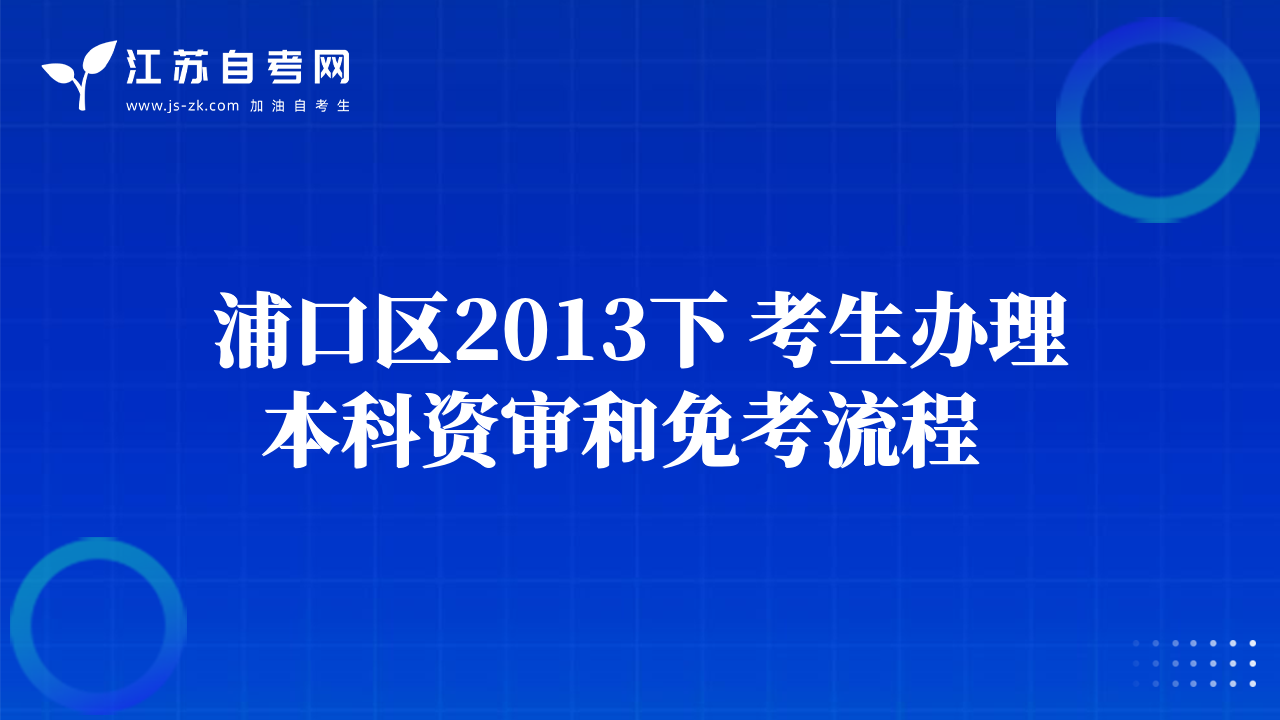 江苏自考网
www.js-zk.com 加油自考生

浦口区2013下 考生办理本科资审和免考流程